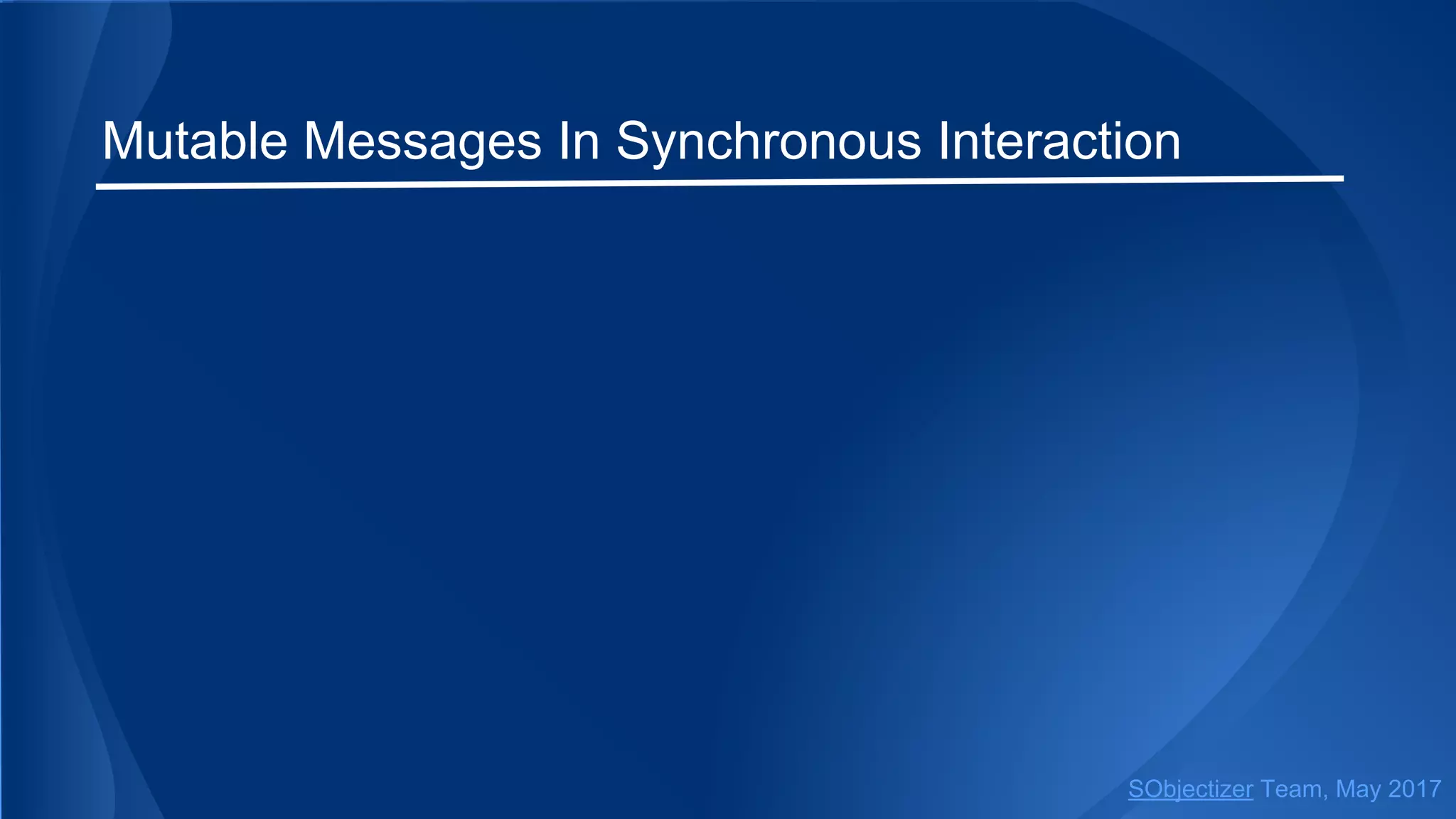 Mutable Messages In Synchronous Interaction

SObjectizer Team, May 2017